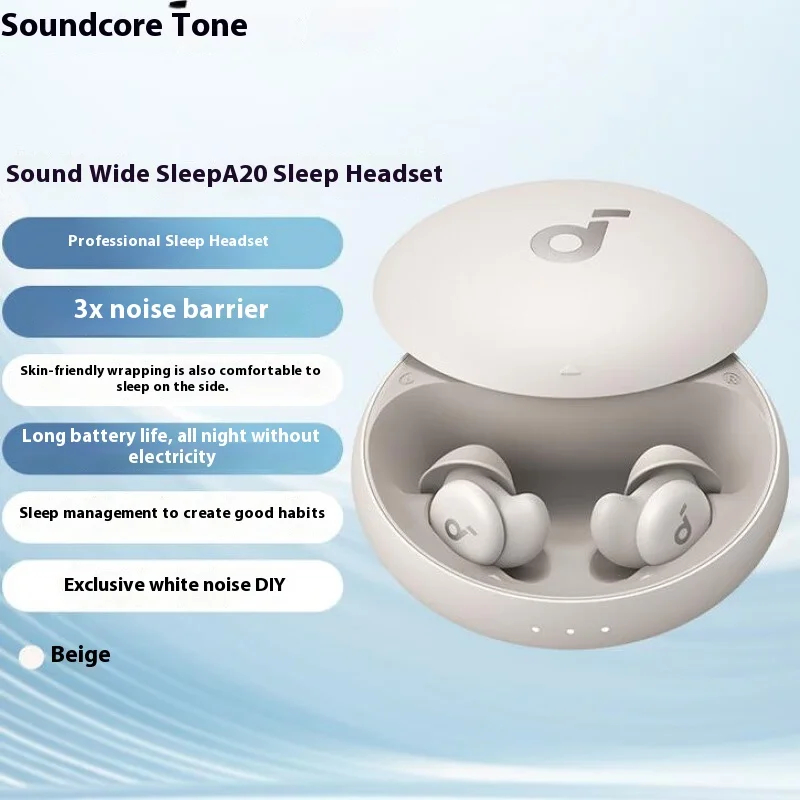 Soundcore Tone

Sound Wide SleepA20 Sleep Headset

Professional Sleep Headset

3x noise barrier

Skin-friendly wrapping is also comfortable to sleep on the side.

Long battery life, all night without electricity

Sleep management to create good habits

Exclusive white noise DIY

Beige